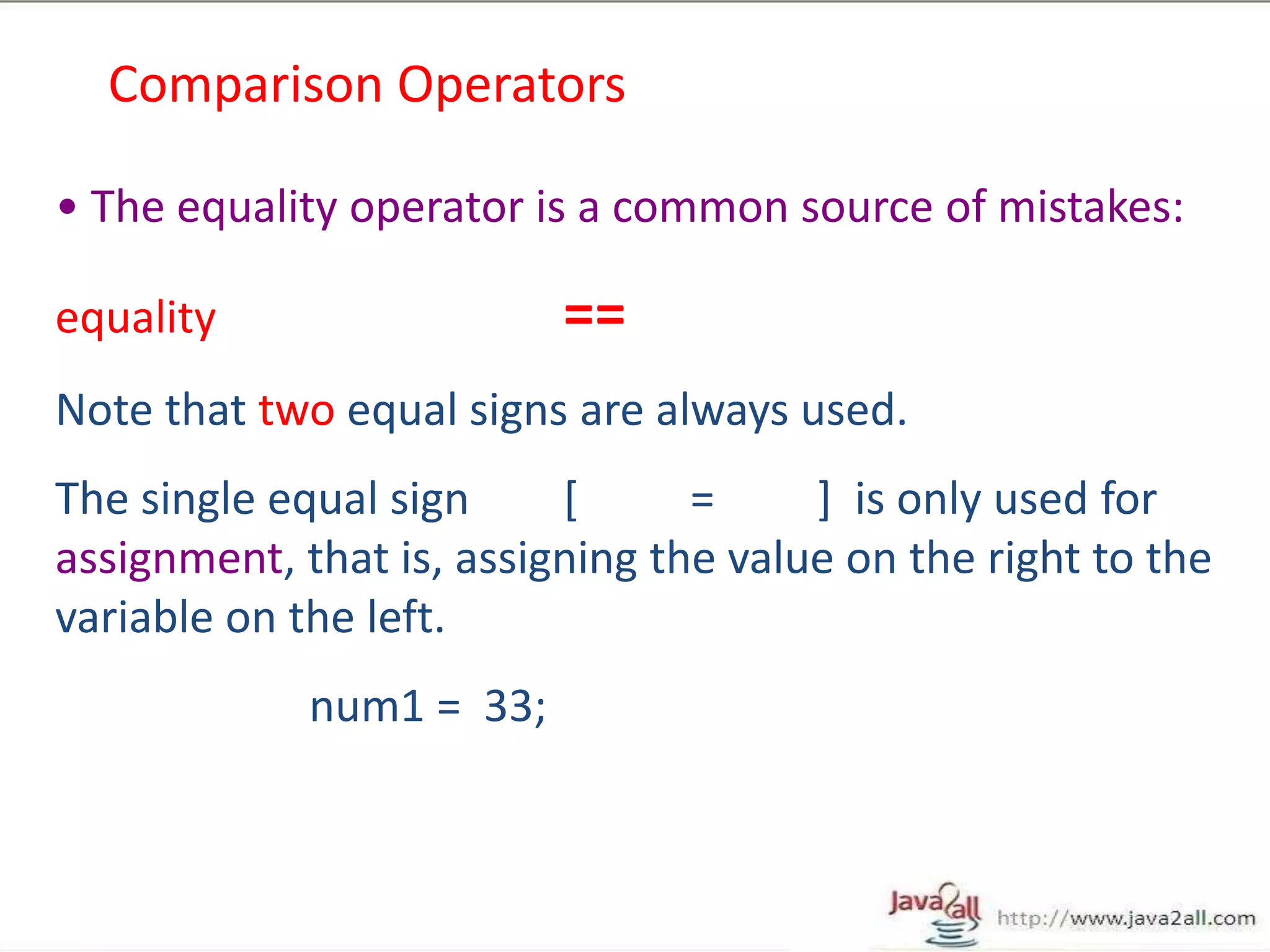 Comparison Operators

• The equality operator is a common source of mistakes:

equality ==

Note that two equal signs are always used.

The single equal sign [ = ] is only used for assignment, that is, assigning the value on the right to the variable on the left.

num1 = 33;

Java2all http://www.java2all.com